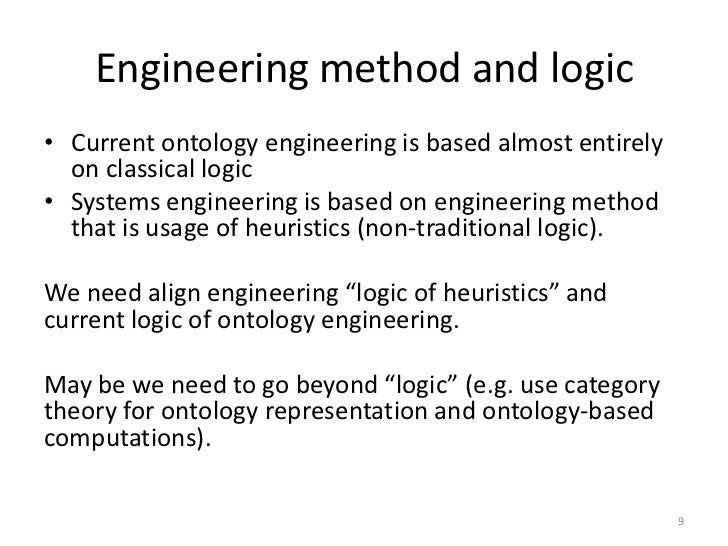 Engineering method and logic

• Current ontology engineering is based almost entirely on classical logic
• Systems engineering is based on engineering method that is usage of heuristics (non-traditional logic).

We need align engineering “logic of heuristics” and current logic of ontology engineering.

May be we need to go beyond “logic” (e.g. use category theory for ontology representation and ontology-based computations).

9